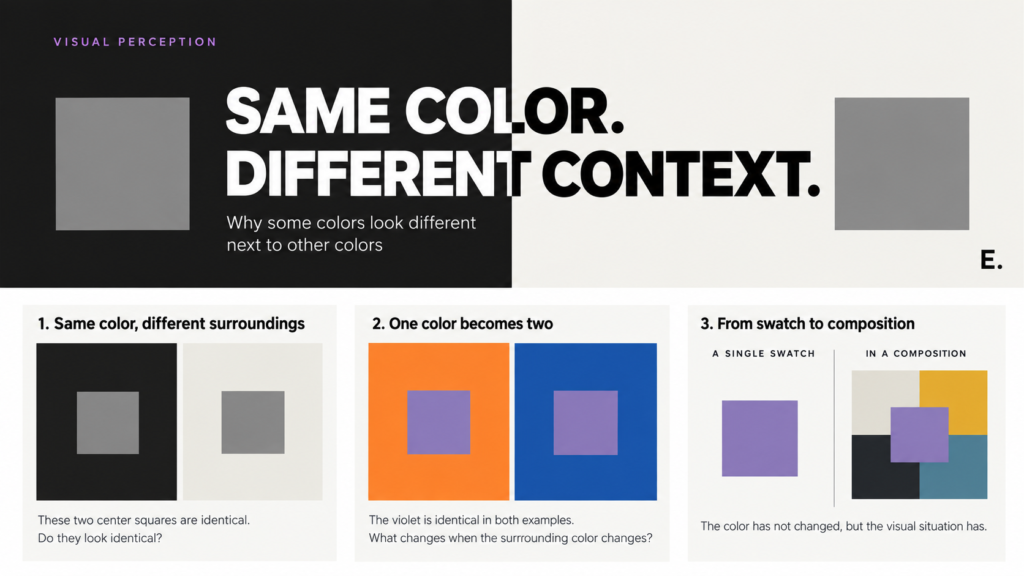 VISUAL PERCEPTION

SAME COLOR.
DIFFERENT CONTEXT.

Why some colors look different next to other colors

E.

1. Same color, different surroundings

These two center squares are identical. Do they look identical?

2. One color becomes two

The violet is identical in both examples. What changes when the surrrounding color changes?

3. From swatch to composition

A SINGLE SWATCH

IN A COMPOSITION

The color has not changed, but the visual situation has.